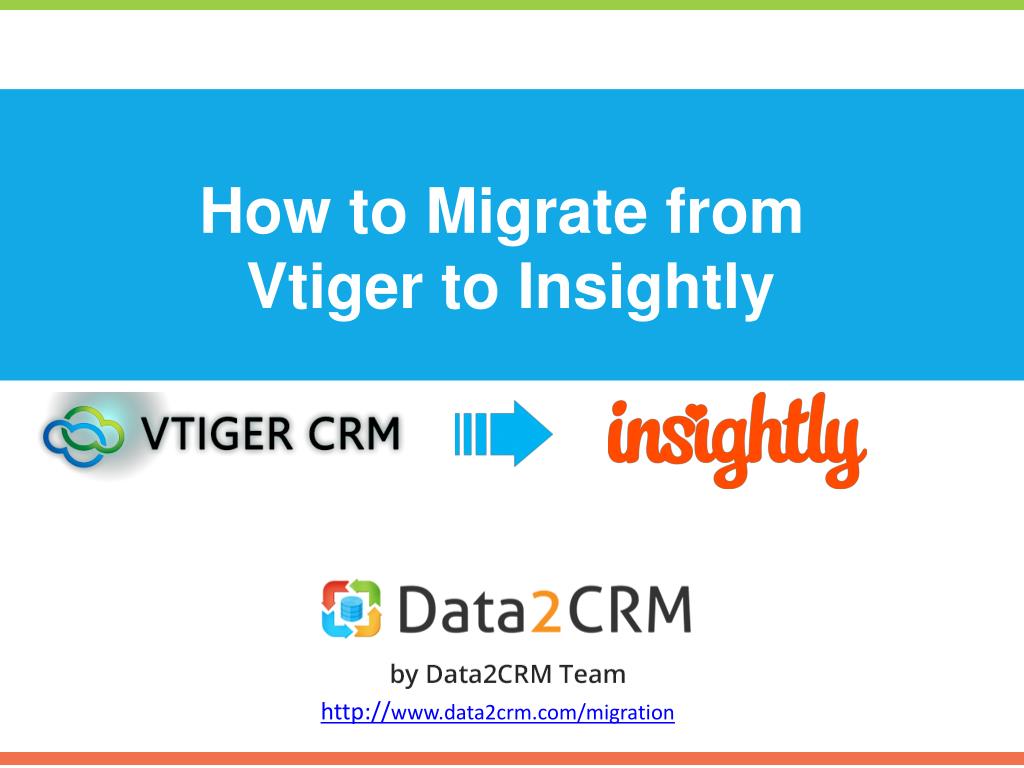 How to Migrate from Vtiger to Insightly

VTIGER CRM

insightly

Data2CRM

by Data2CRM Team

http://www.data2crm.com/migration